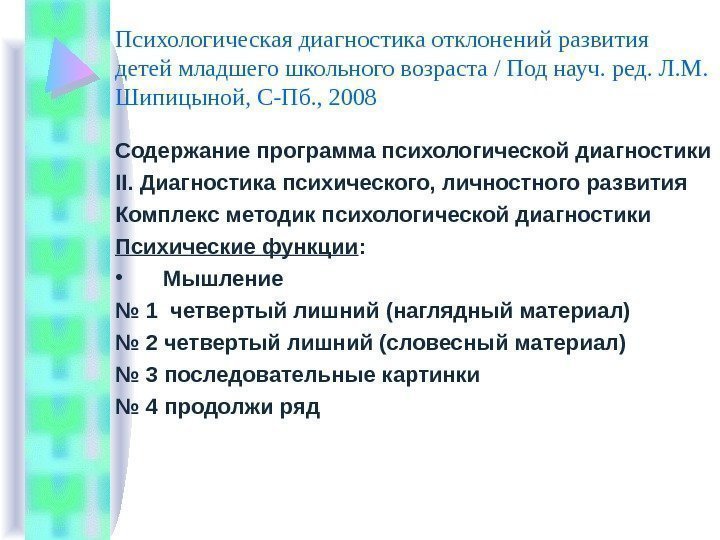 Психологическая диагностика отклонений развития детей младшего школьного возраста / Под науч. ред. Л.М. Шипицыной, С-Пб., 2008

Содержание программа психологической диагностики
II. Диагностика психического, личностного развития
Комплекс методик психологической диагностики
Психические функции:
• Мышление
№ 1 четвертый лишний (наглядный материал)
№ 2 четвертый лишний (словесный материал)
№ 3 последовательные картинки
№ 4 продолжи ряд